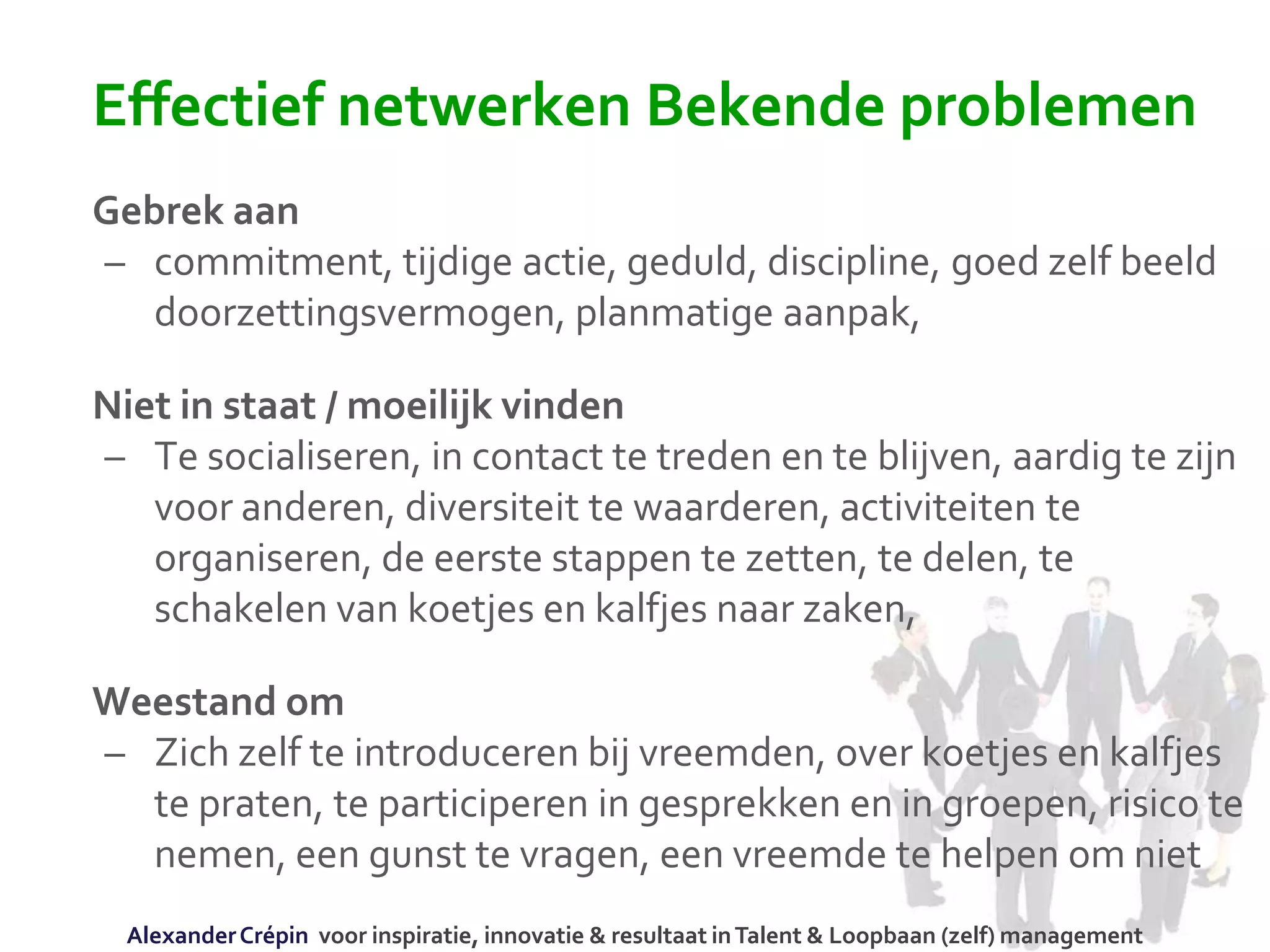 Effectief netwerken Bekende problemen

Gebrek aan

– commitment, tijdige actie, geduld, discipline, goed zelf beeld doorzettingsvermogen, planmatige aanpak,

Niet in staat / moeilijk vinden

– Te socialiseren, in contact te treden en te blijven, aardig te zijn voor anderen, diversiteit te waarderen, activiteiten te organiseren, de eerste stappen te zetten, te delen, te schakelen van koetjes en kalfjes naar zaken,

Weestand om

– Zich zelf te introduceren bij vreemden, over koetjes en kalfjes te praten, te participeren in gesprekken en in groepen, risico te nemen, een gunst te vragen, een vreemde te helpen om niet

Alexander Crépin voor inspiratie, innovatie & resultaat in Talent & Loopbaan (zelf) management